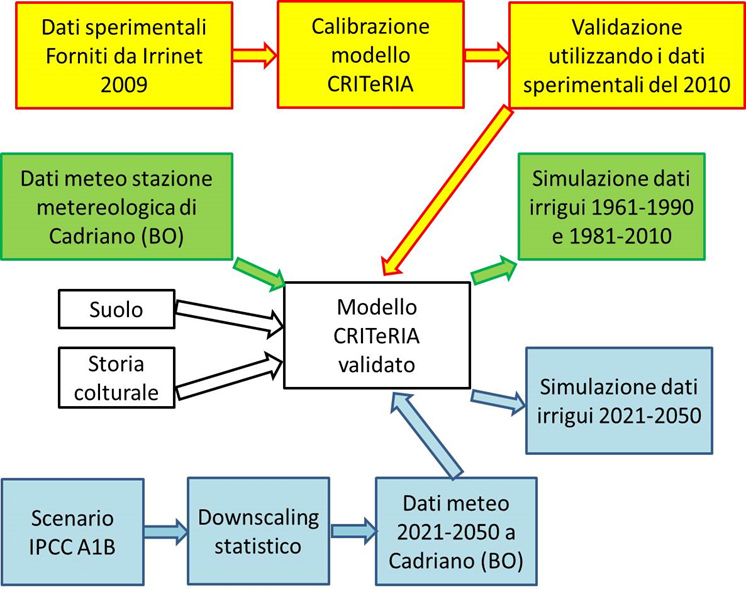 Dati sperimentali Forniti da Irrinet 2009

Calibrazione modello CRITeRIA

Validazione utilizzando i dati sperimentali del 2010

Dati meteo stazione metereologica di Cadriano (BO)

Simulazione dati irrigui 1961-1990 e 1981-2010

Suolo

Storia colturale

Modello CRITeRIA validato

Simulazione dati irrigui 2021-2050

Scenario IPCC A1B

Downscaling statistico

Dati meteo 2021-2050 a Cadriano (BO)